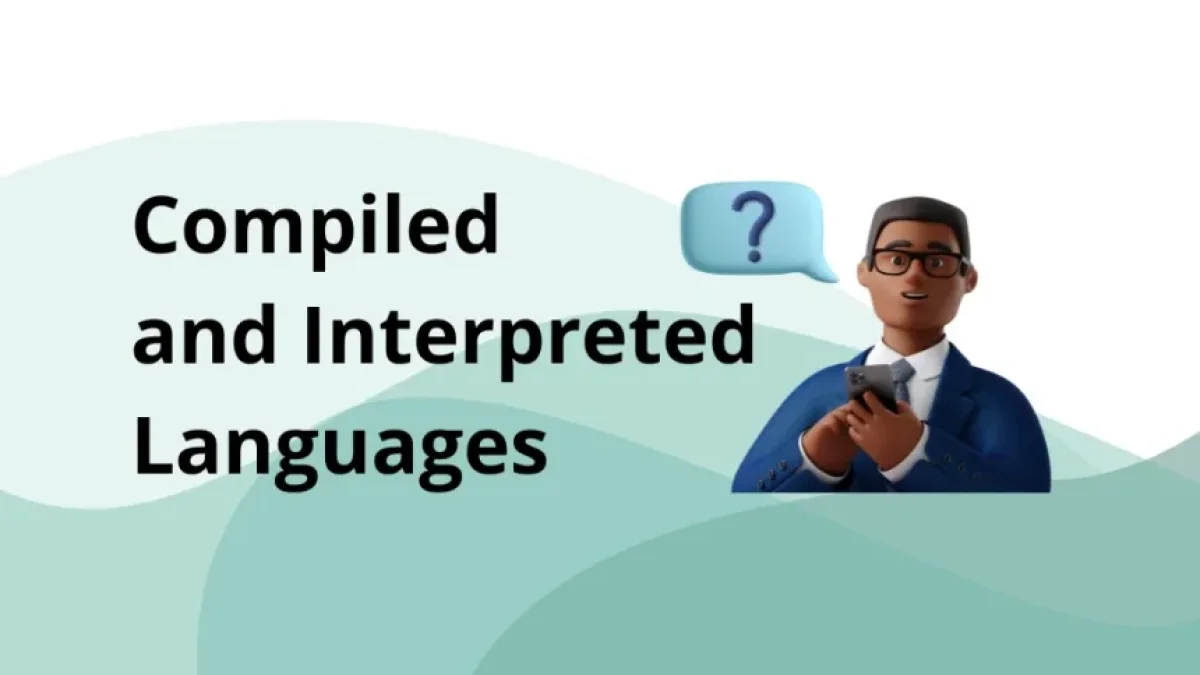 Compiled and Interpreted Languages

?